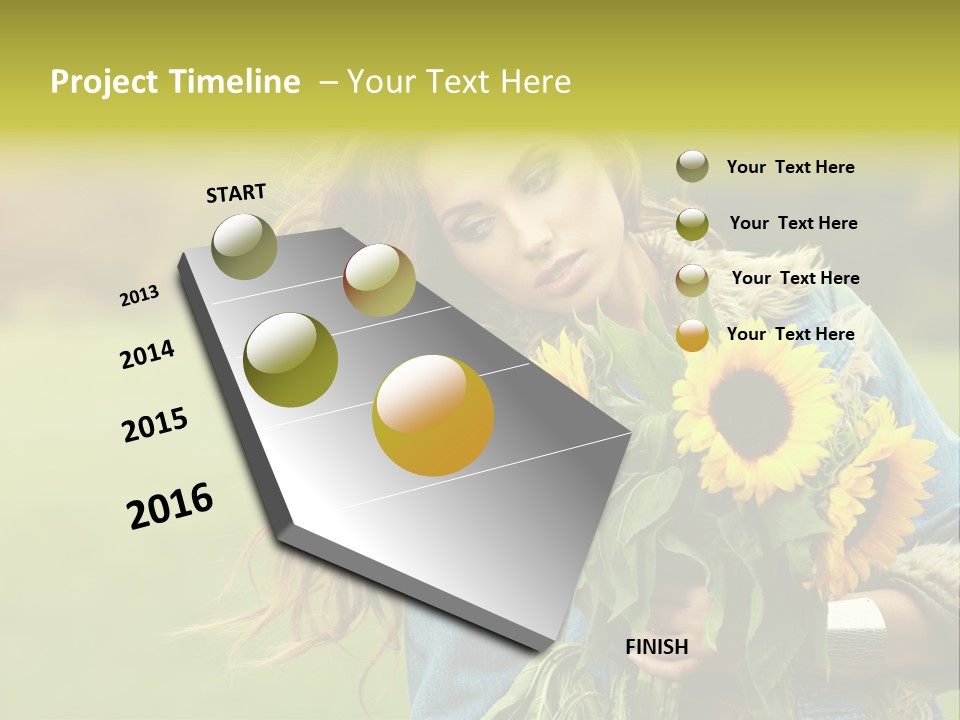 Project Timeline – Your Text Here

START

2013

2014

2015

2016

FINISH

Your Text Here

Your Text Here

Your Text Here

Your Text Here